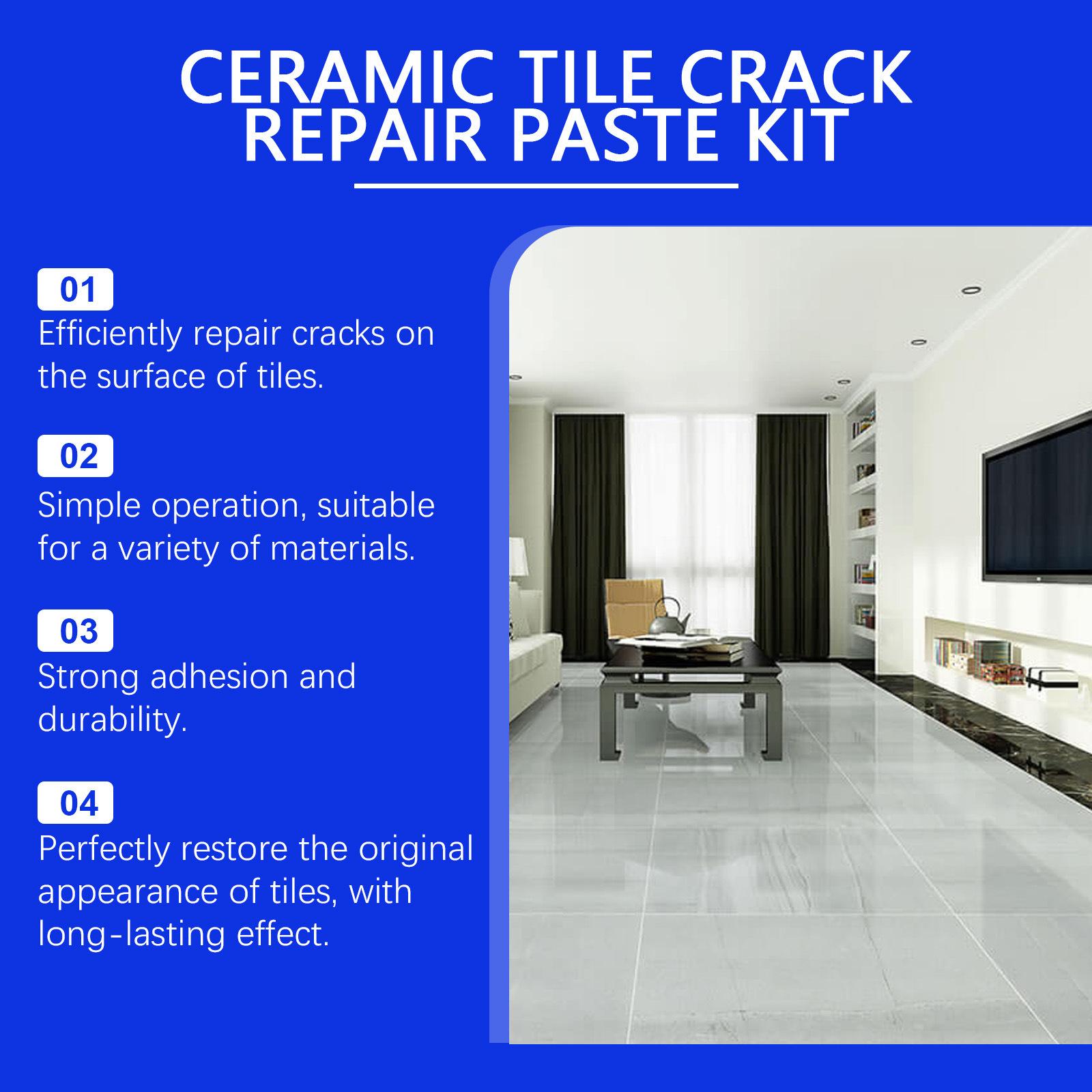 CERAMIC TILE CRACK REPAIR PASTE KIT

01
Efficiently repair cracks on the surface of tiles.

02
Simple operation, suitable for a variety of materials.

03
Strong adhesion and durability.

04
Perfectly restore the original appearance of tiles, with long-lasting effect.